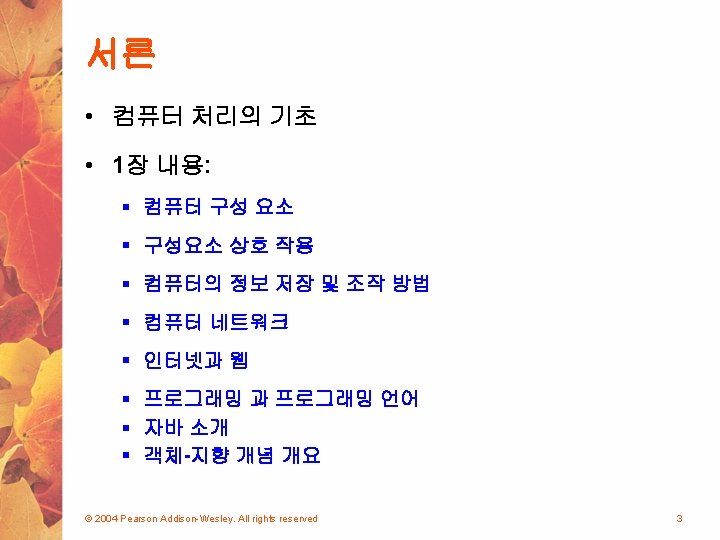 서론

• 컴퓨터 처리의 기초

• 1장 내용:

▪ 컴퓨터 구성 요소

▪ 구성요소 상호 작용

▪ 컴퓨터의 정보 저장 및 조작 방법

▪ 컴퓨터 네트워크

▪ 인터넷과 웹

▪ 프로그래밍 과 프로그래밍 언어

▪ 자바 소개

▪ 객체-지향 개념 개요

© 2004 Pearson Addison-Wesley. All rights reserved

3